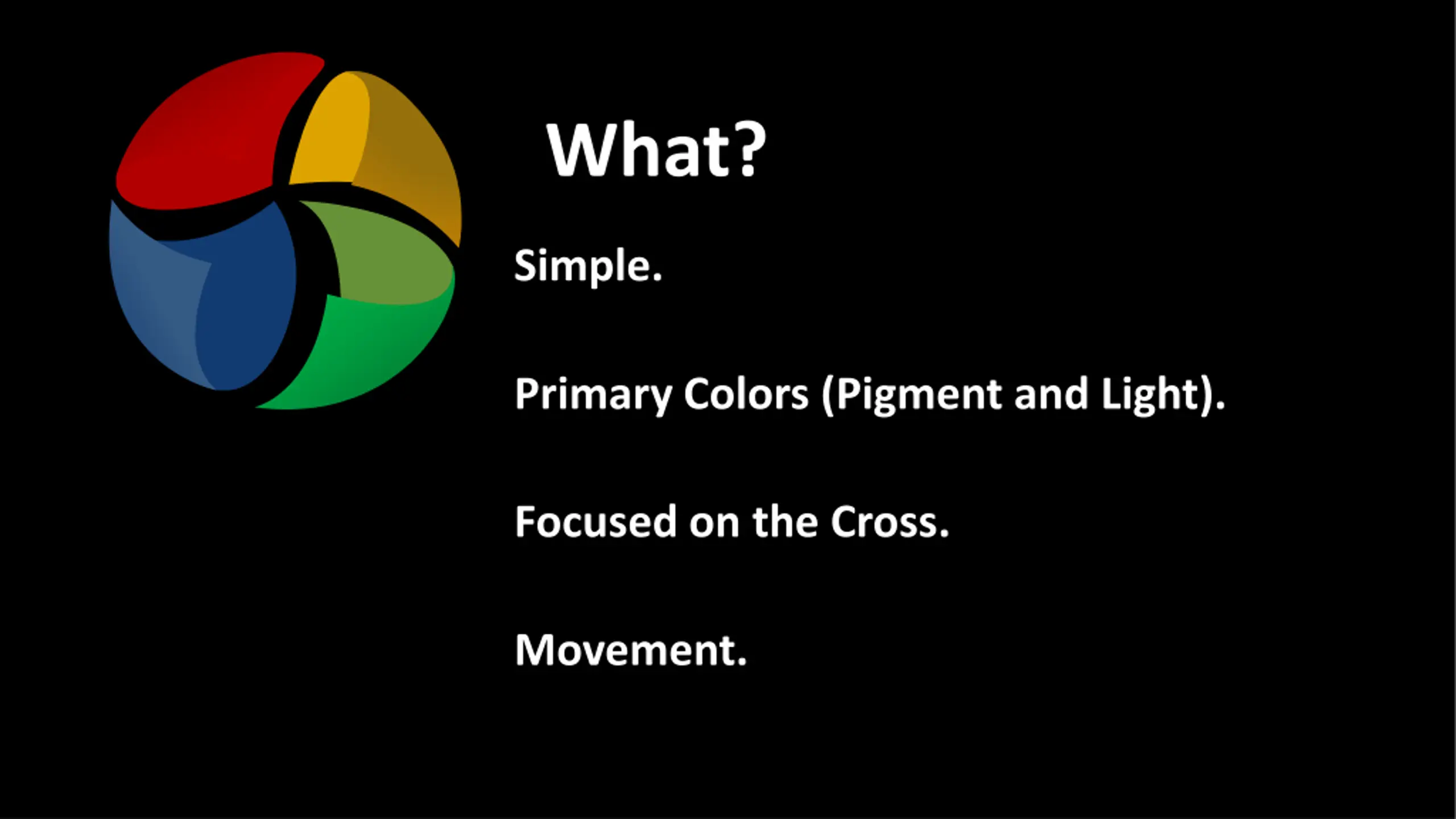 What?

Simple.

Primary Colors (Pigment and Light).

Focused on the Cross.

Movement.